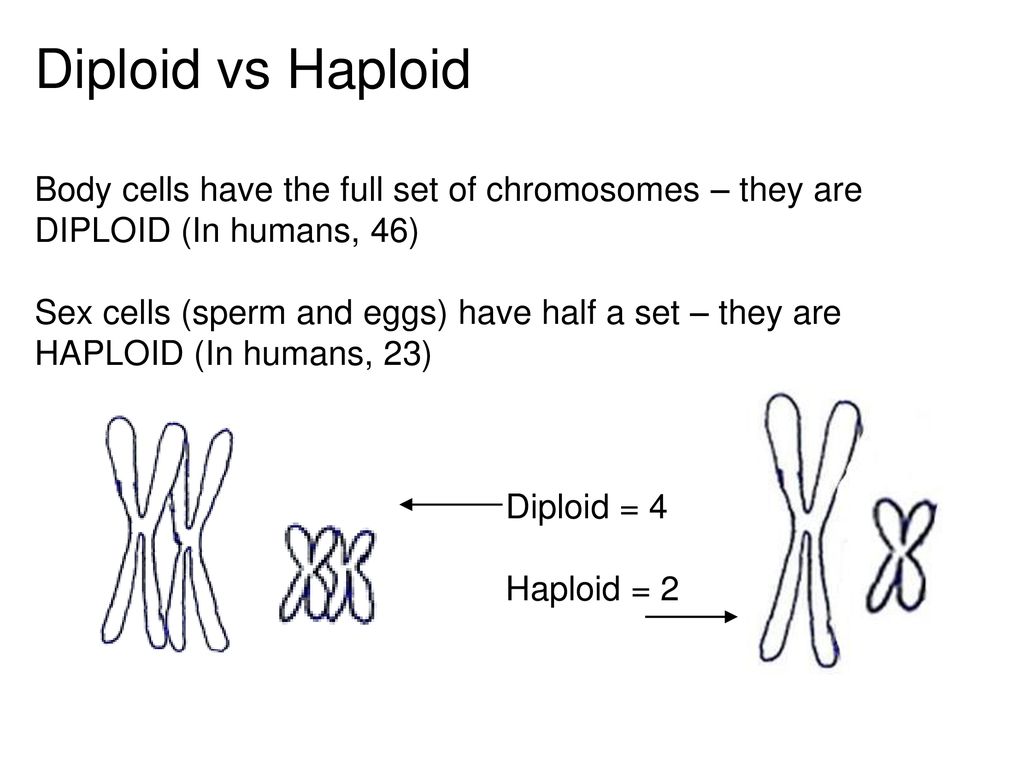 Diploid vs Haploid

Body cells have the full set of chromosomes – they are DIPLOID (In humans, 46)

Sex cells (sperm and eggs) have half a set – they are HAPLOID (In humans, 23)

Diploid = 4

Haploid = 2